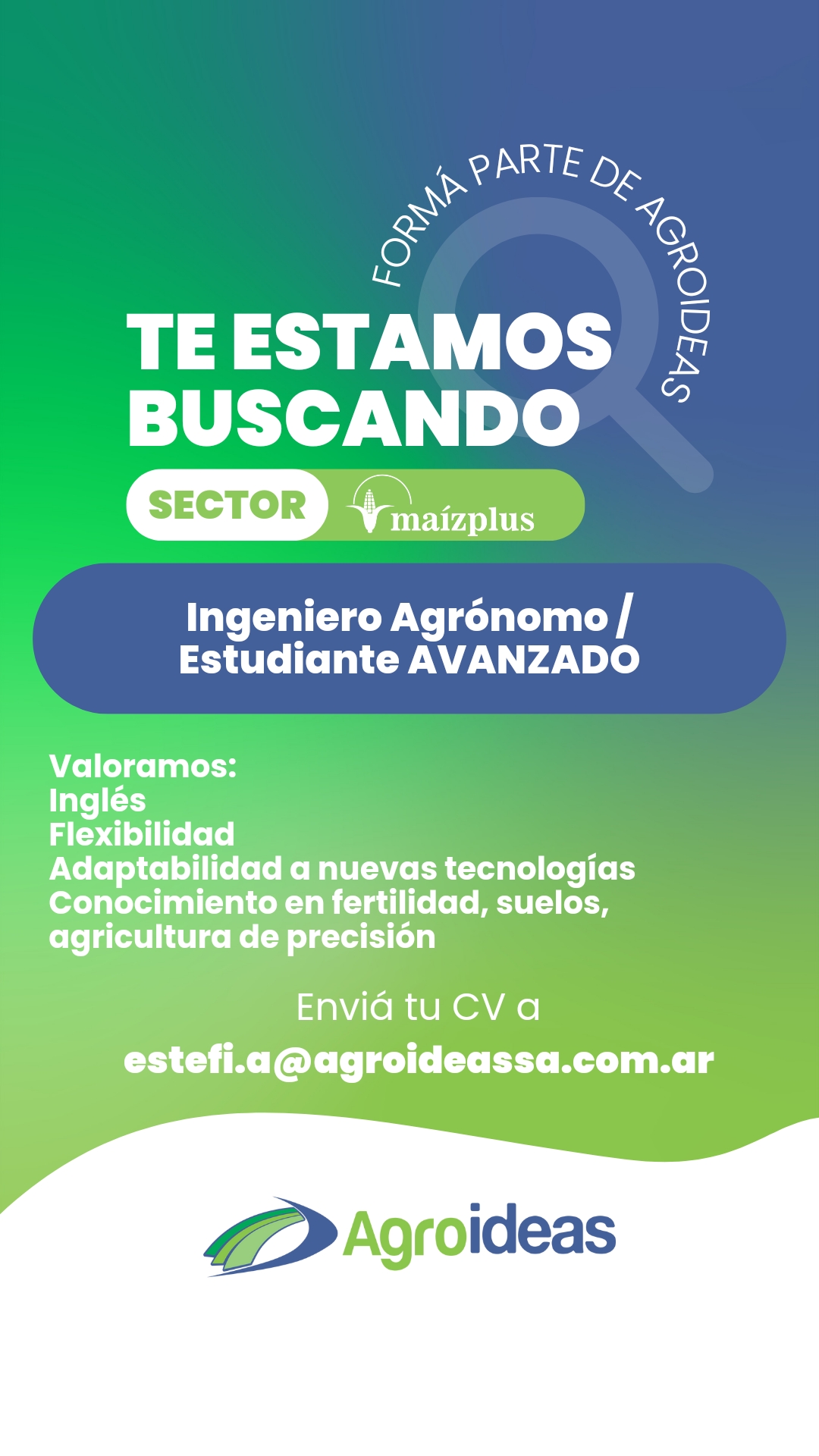 FORMÁ PARTE DE AGROIDEAS

TE ESTAMOS BUSCANDO

SECTOR maízplus

Ingeniero Agrónomo / Estudiante AVANZADO

Valoramos:
Inglés
Flexibilidad
Adaptabilidad a nuevas tecnologías
Conocimiento en fertilidad, suelos, agricultura de precisión

Enviá tu CV a
estefi.a@agroideassa.com.ar

Agroideas